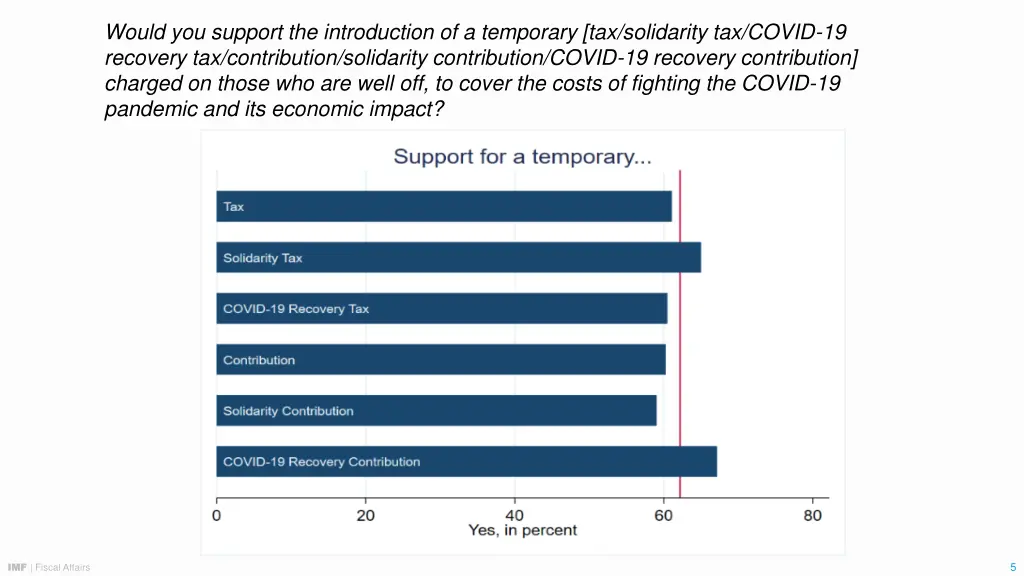 Would you support the introduction of a temporary [tax/solidarity tax/COVID-19 recovery tax/contribution/solidarity contribution/COVID-19 recovery contribution] charged on those who are well off, to cover the costs of fighting the COVID-19 pandemic and its economic impact?

Support for a temporary...

Tax

Solidarity Tax

COVID-19 Recovery Tax

Contribution

Solidarity Contribution

COVID-19 Recovery Contribution

0
20
40
60
80

Yes, in percent

IMF | Fiscal Affairs

5